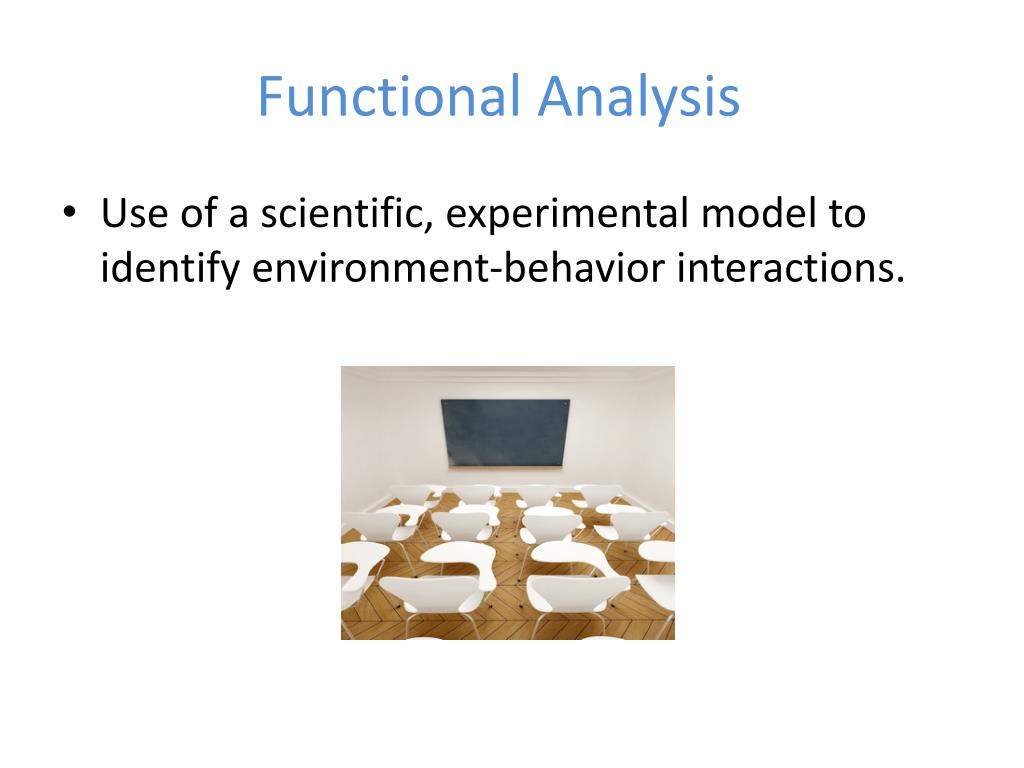 Functional Analysis

• Use of a scientific, experimental model to identify environment-behavior interactions.